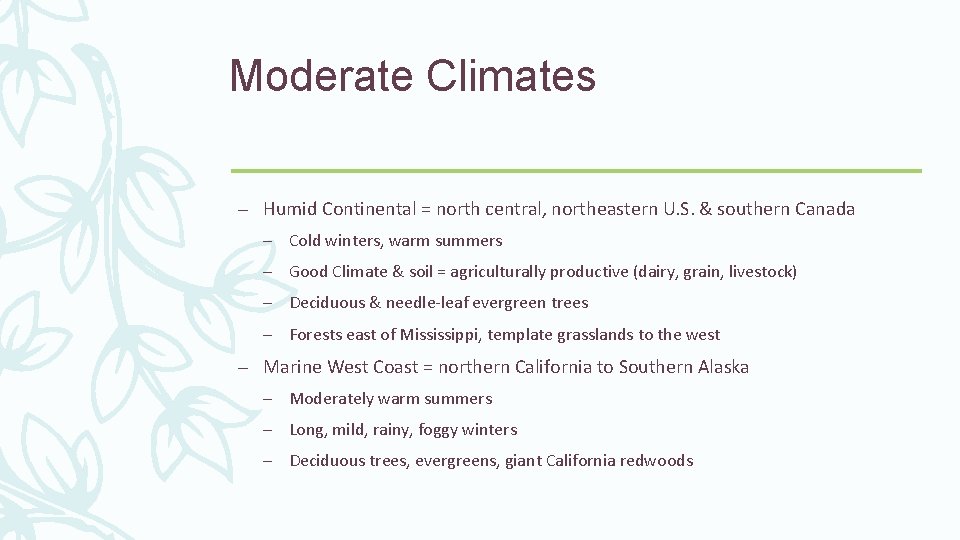 Moderate Climates

– Humid Continental = north central, northeastern U.S. & southern Canada
– Cold winters, warm summers
– Good Climate & soil = agriculturally productive (dairy, grain, livestock)
– Deciduous & needle-leaf evergreen trees
– Forests east of Mississippi, template grasslands to the west
– Marine West Coast = northern California to Southern Alaska
– Moderately warm summers
– Long, mild, rainy, foggy winters
– Deciduous trees, evergreens, giant California redwoods